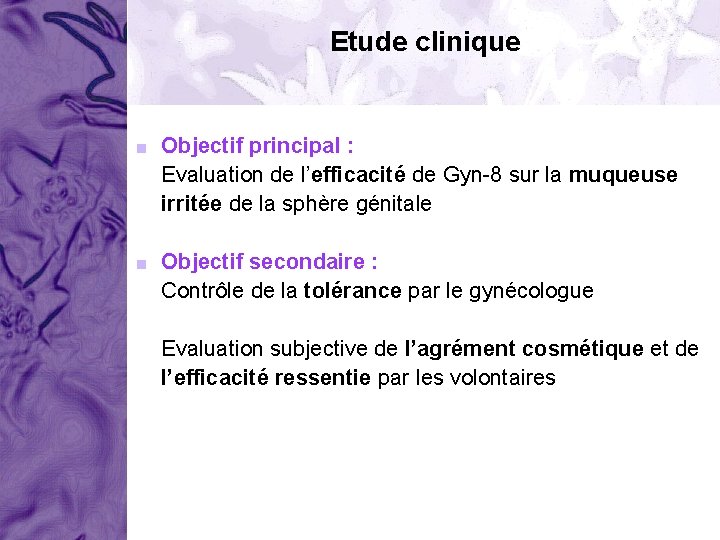 Etude clinique

Objectif principal :
Evaluation de l'efficacité de Gyn-8 sur la muqueuse irritée de la sphère génitale

Objectif secondaire :
Contrôle de la tolérance par le gynécologue

Evaluation subjective de l'agrément cosmétique et de l'efficacité ressentie par les volontaires